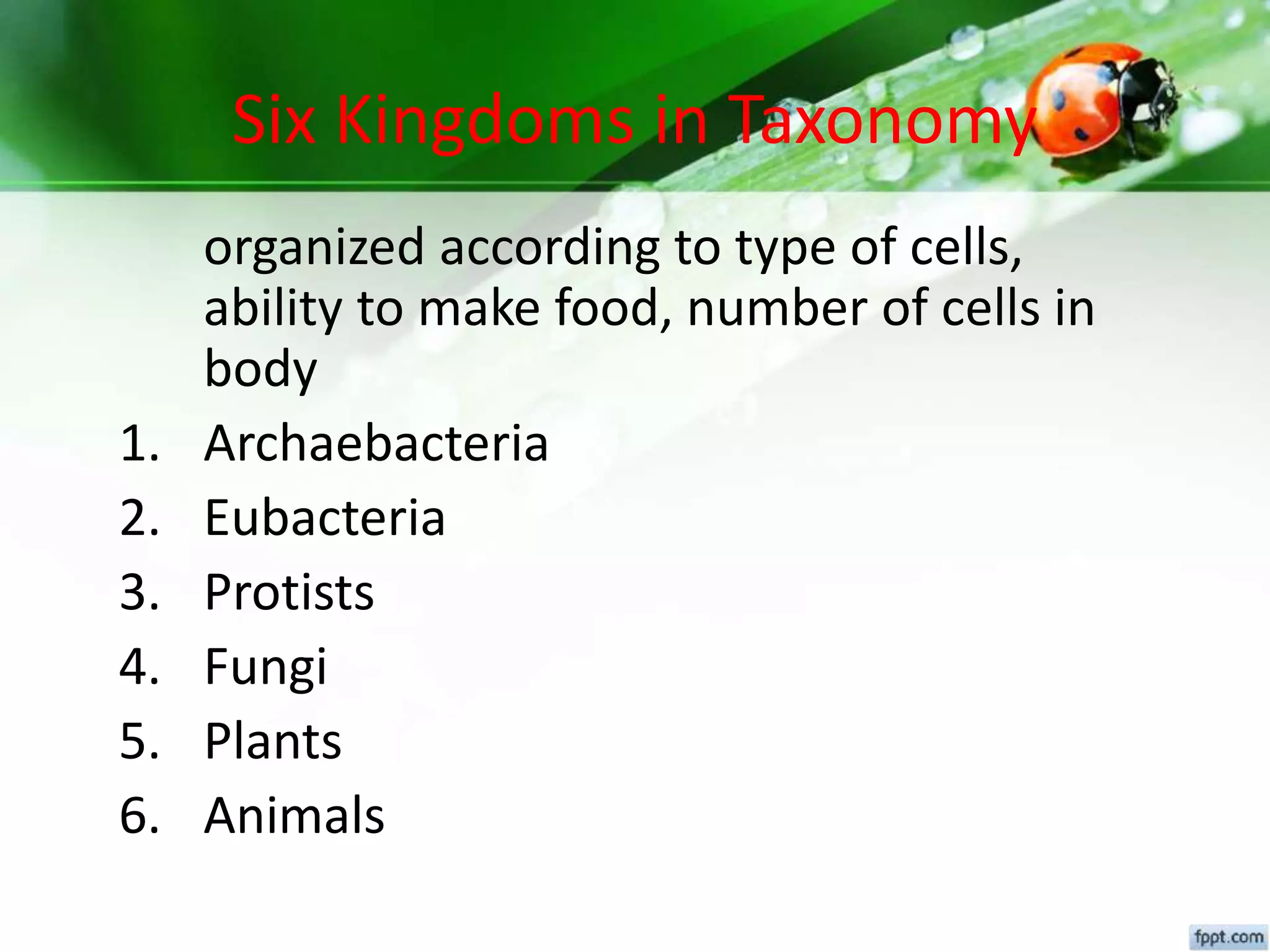 Six Kingdoms in Taxonomy

organized according to type of cells, ability to make food, number of cells in body

1. Archaebacteria
2. Eubacteria
3. Protists
4. Fungi
5. Plants
6. Animals

fppt.com